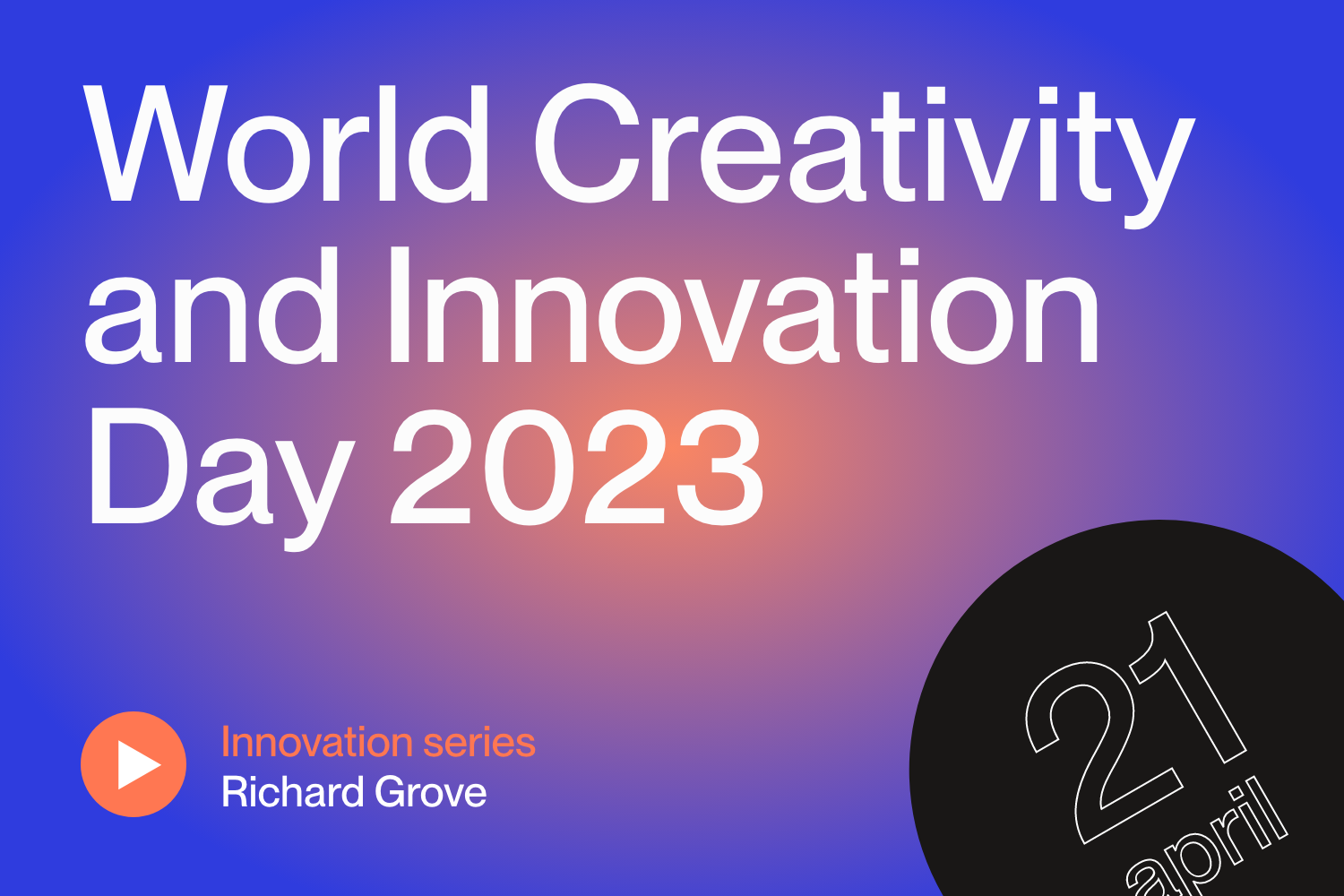 World Creativity and Innovation Day 2023

Innovation series
Richard Grove

21
april